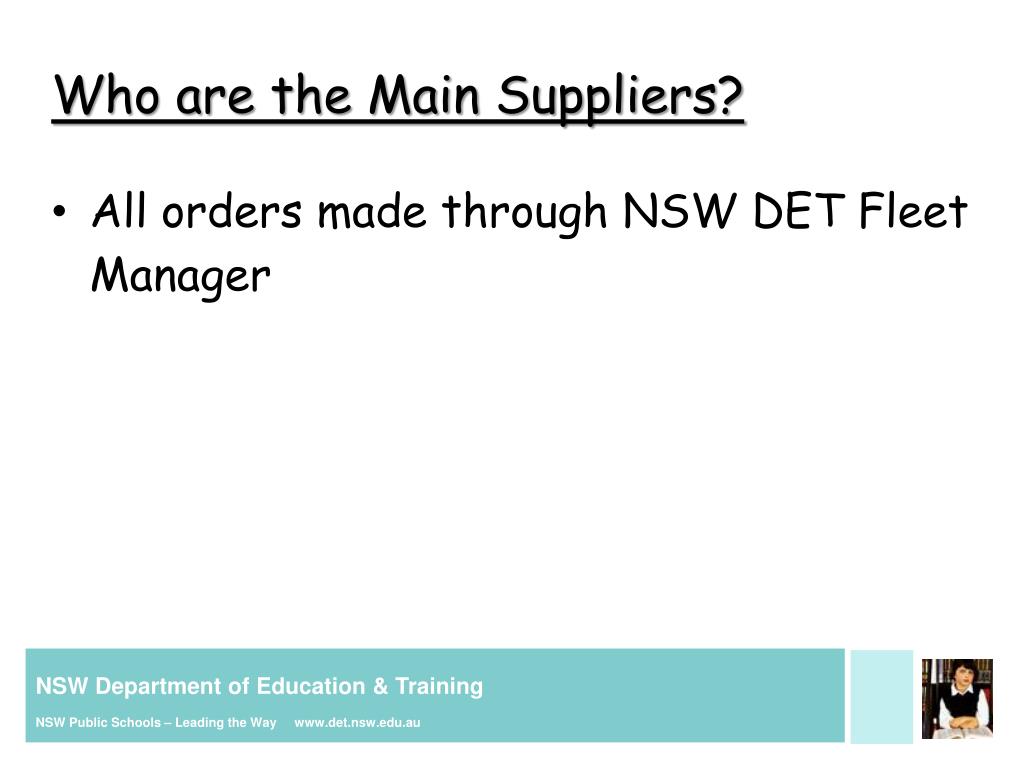 Who are the Main Suppliers?

• All orders made through NSW DET Fleet Manager

NSW Department of Education & Training

NSW Public Schools – Leading the Way www.det.nsw.edu.au